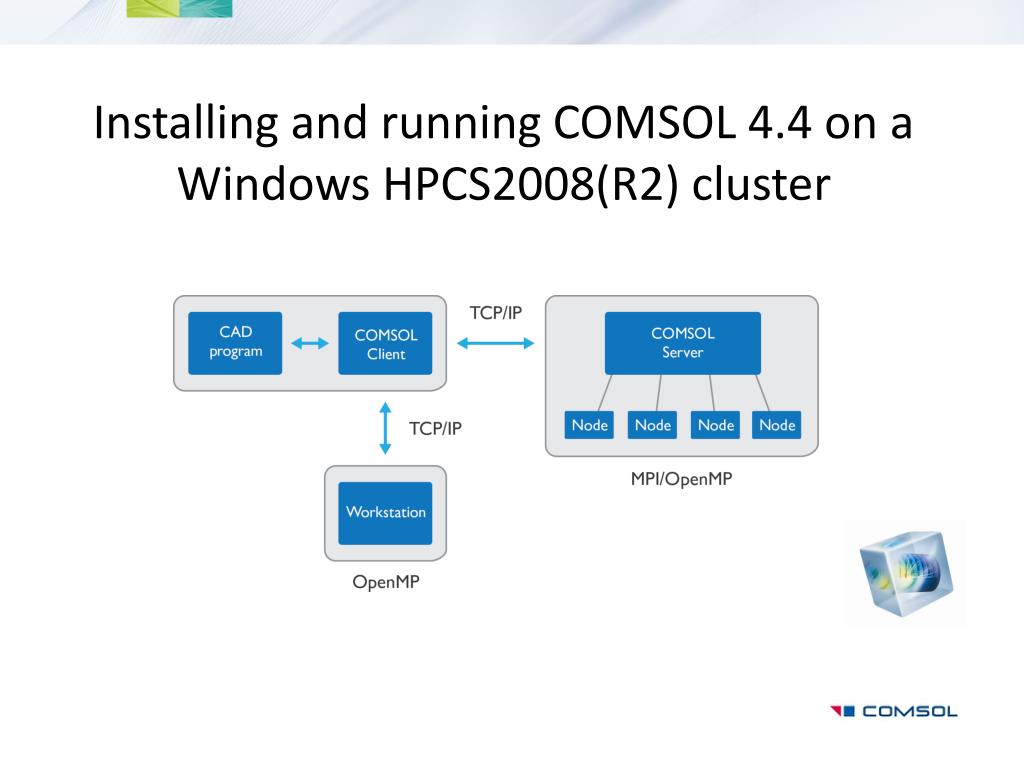 Installing and running COMSOL 4.4 on a Windows HPCS2008(R2) cluster

CAD program

COMSOL Client

TCP/IP

COMSOL Server

Node

Node

Node

Node

MPI/OpenMP

TCP/IP

Workstation

OpenMP

COMSOL